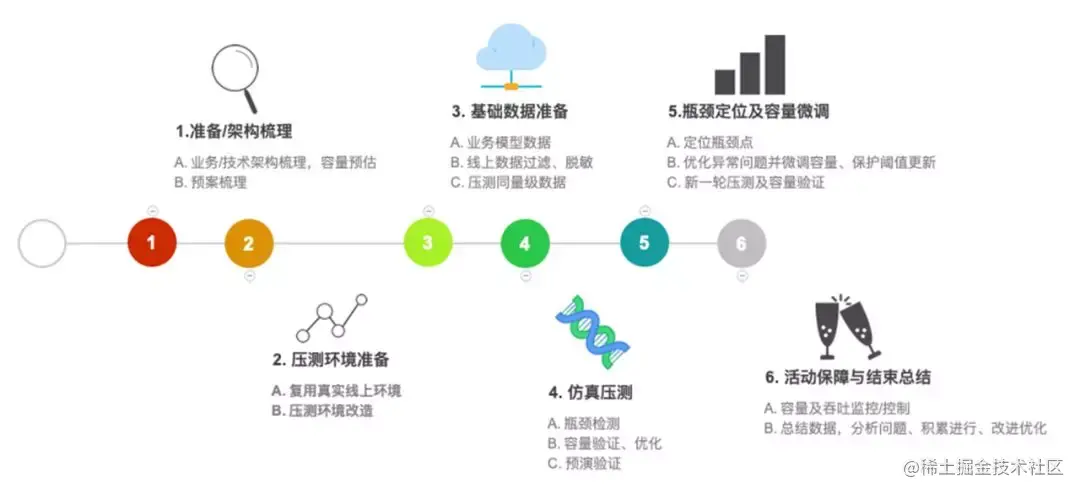 1.准备/架构梳理

A. 业务/技术架构梳理，容量预估
B. 预案梳理

3. 基础数据准备

A. 业务模型数据
B. 线上数据过滤、脱敏
C. 压测同量级数据

5.瓶颈定位及容量微调

A. 定位瓶颈点
B. 优化异常问题并微调容量、保护阈值更新
C. 新一轮压测及容量验证

1 2 3 4 5 6

2. 压测环境准备

A. 复用真实线上环境
B. 压测环境改造

4. 仿真压测

A. 瓶颈检测
B. 容量验证、优化
C. 预演验证

6. 活动保障与结束总结

A. 容量及吞吐监控/控制
B. 总结数据，分析问题、积累进行、改进优化

@稀土掘金技术社区